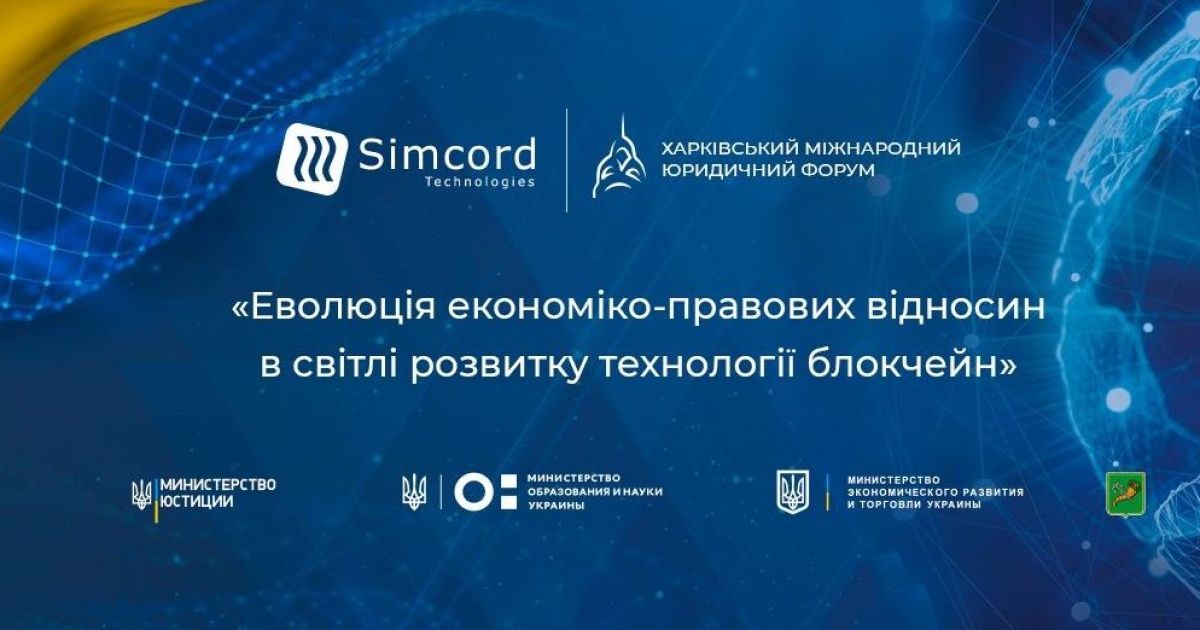 Simcord
Technologies

ХАРКІВСЬКИЙ МІЖНАРОДНИЙ ЮРИДИЧНИЙ ФОРУМ

«Еволюція економіко-правових відносин в світлі розвитку технології блокчейн»

МИНИСТЕРСТВО ЮСТИЦИИ

МИНИСТЕРСТВО ОБРАЗОВАНИЯ И НАУКИ УКРАИНЫ

МИНИСТЕРСТВО ЭКОНОМИЧЕСКОГО РАЗВИТИЯ И ТОРГОВЛИ УКРАИНЫ